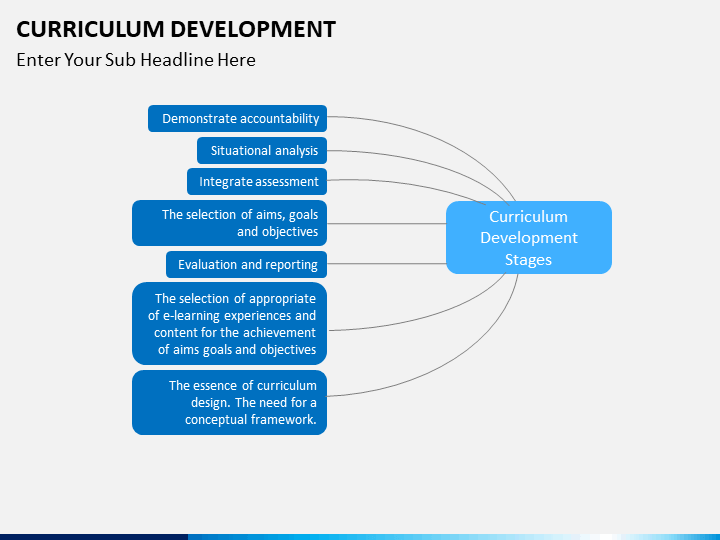 CURRICULUM DEVELOPMENT

Enter Your Sub Headline Here

Demonstrate accountability

Situational analysis

Integrate assessment

The selection of aims, goals and objectives

Evaluation and reporting

The selection of appropriate of e-learning experiences and content for the achievement of aims goals and objectives

The essence of curriculum design. The need for a conceptual framework.

Curriculum Development Stages